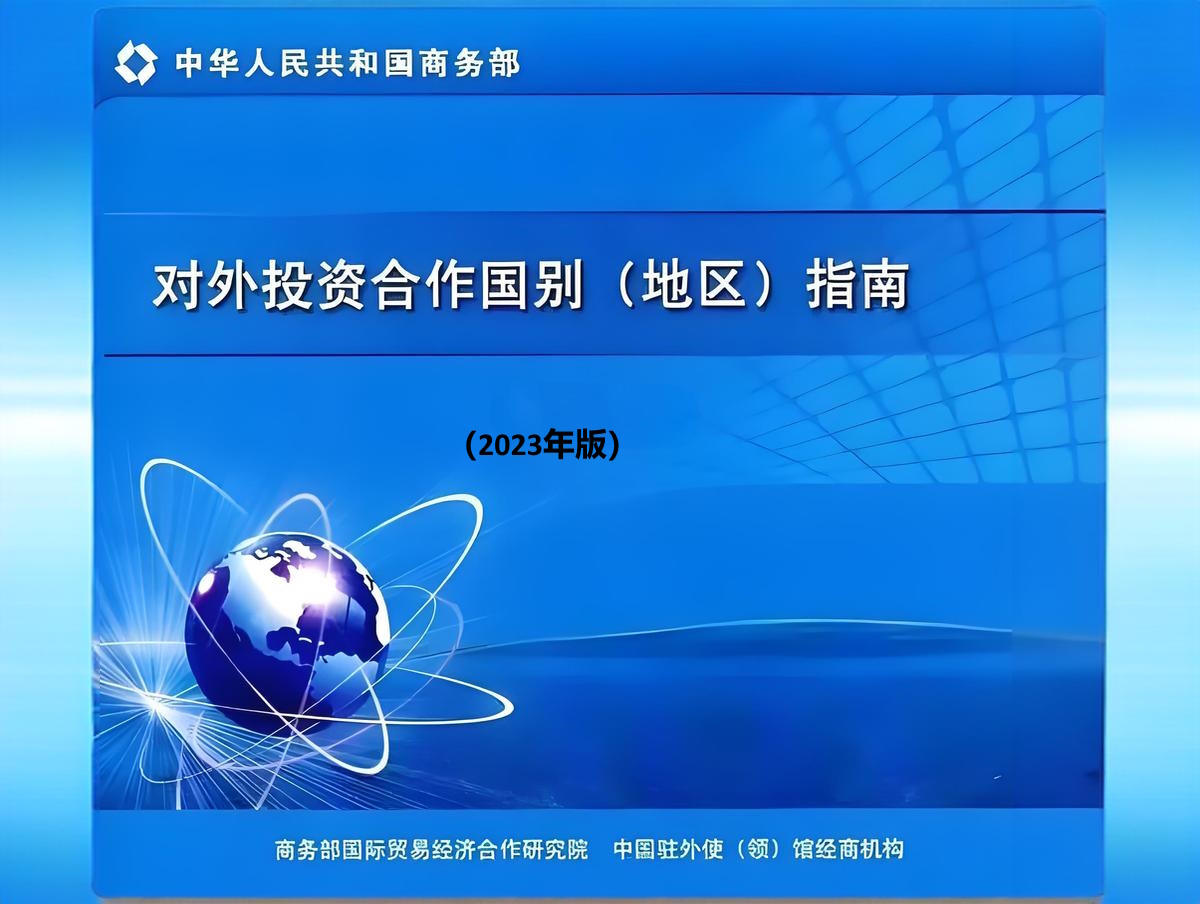 中华人民共和国商务部

对外投资合作国别（地区）指南

(2023年版)

商务部国际贸易经济合作研究院　中国驻外使（领）馆经商机构